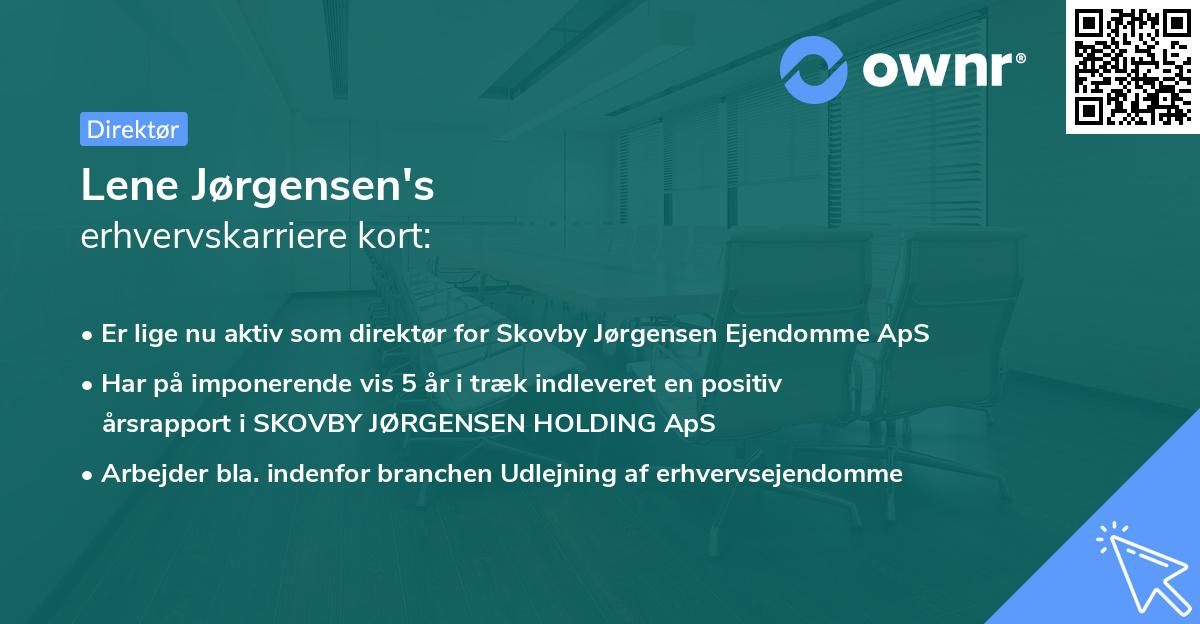 ownr®

Direktør

Lene Jørgensen's
erhvervskarriere kort:

• Er lige nu aktiv som direktør for Skovby Jørgensen Ejendomme ApS
• Har på imponerende vis 5 år i træk indleveret en positiv årsrapport i SKOVBY JØRGENSEN HOLDING ApS
• Arbejder bla. indenfor branchen Udlejning af erhvervsejendomme